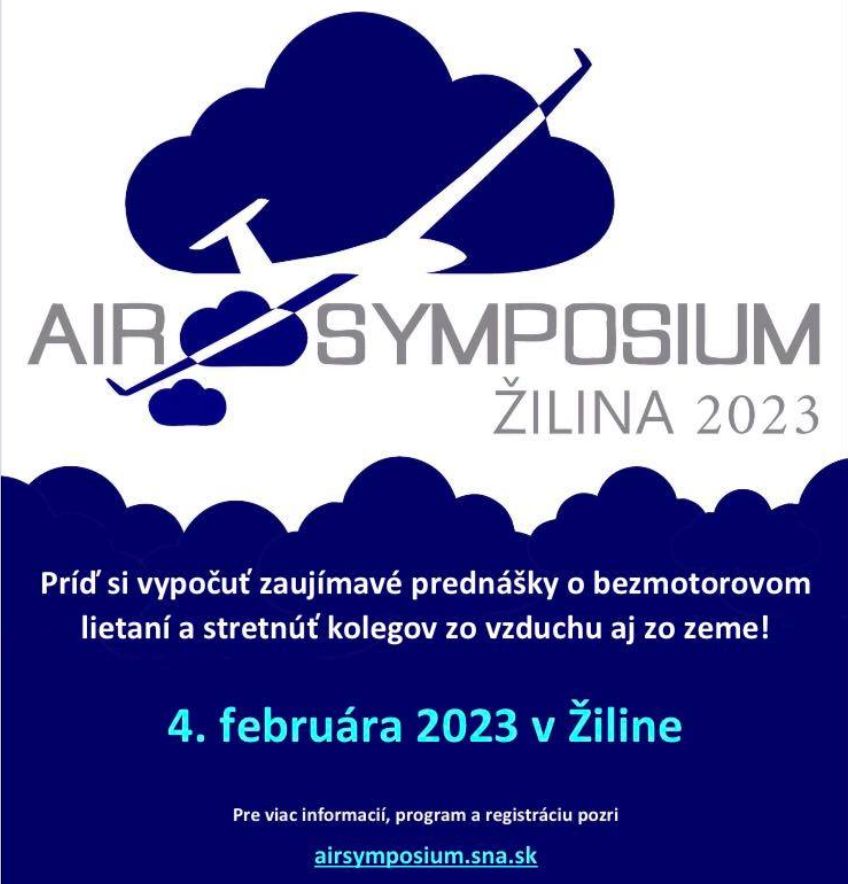 AIR SYMPOSIUM
ŽILINA 2023

Príď si vypočuť zaujímavé prednášky o bezmotorovom lietaní a stretnúť kolegov zo vzduchu aj zo zeme!

4. februára 2023 v Žiline

Pre viac informacií, program a registráciu pozri

airsymposium.sna.sk